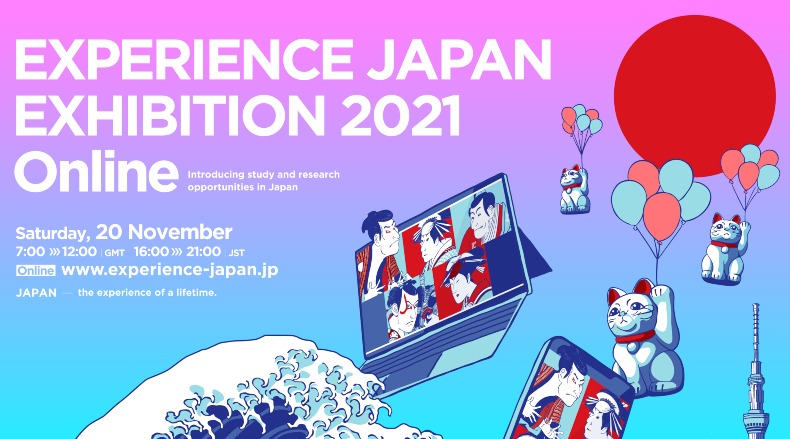 EXPERIENCE JAPAN EXHIBITION 2021

Online

Introducing study and research opportunities in Japan

Saturday, 20 November

7:00 »» 12:00 | GMT 16:00 »» 21:00 | JST

Online www.experience-japan.jp

JAPAN — the experience of a lifetime.